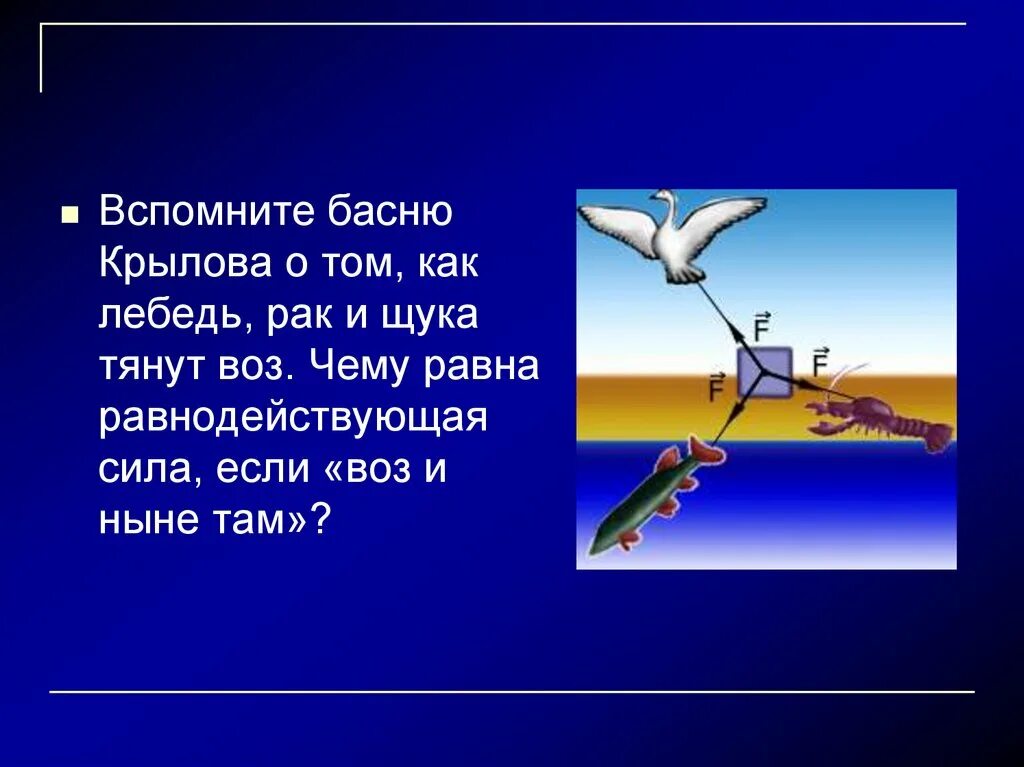 Вспомните басню Крылова о том, как лебедь, рак и щука тянут воз. Чему равна равнодействующая сила, если «воз и ныне там»?

$\vec{F}$

$\vec{F}$

$\vec{F}$